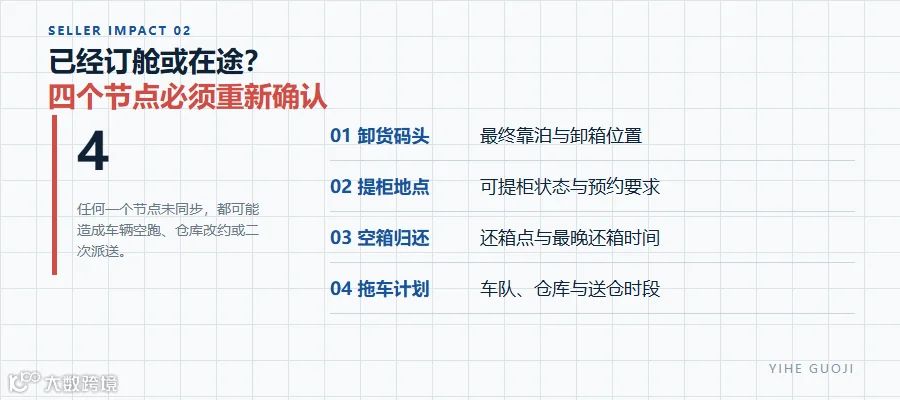 SELLER IMPACT 02

已经订舱或在途？
四个节点必须重新确认

4

任何一个节点未同步，都可能造成车辆空跑、仓库改约或二次派送。

| 01 卸货码头 | 最终靠泊与卸箱位置 |
|---|---|
| 02 提柜地点 | 可提柜状态与预约要求 |
| 03 空箱归还 | 还箱点与最晚还箱时间 |
| 04 拖车计划 | 车队、仓库与送仓时段 |

YIHE GUOJI

大数跨境